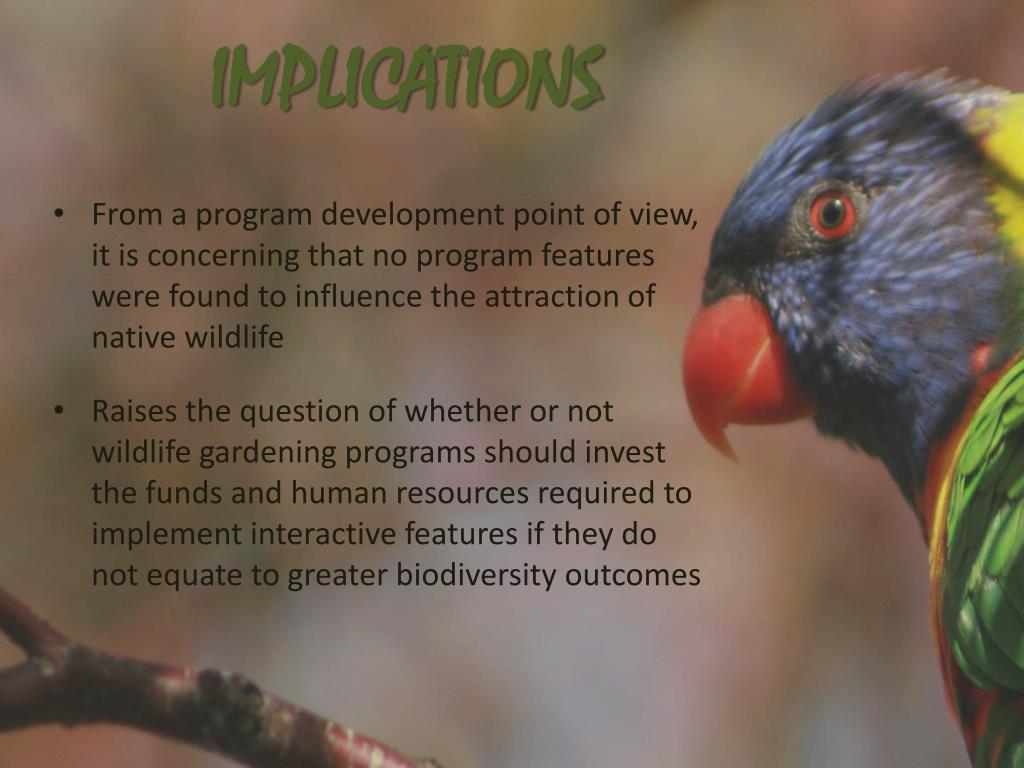 IMPLICATIONS

• From a program development point of view, it is concerning that no program features were found to influence the attraction of native wildlife

• Raises the question of whether or not wildlife gardening programs should invest the funds and human resources required to implement interactive features if they do not equate to greater biodiversity outcomes